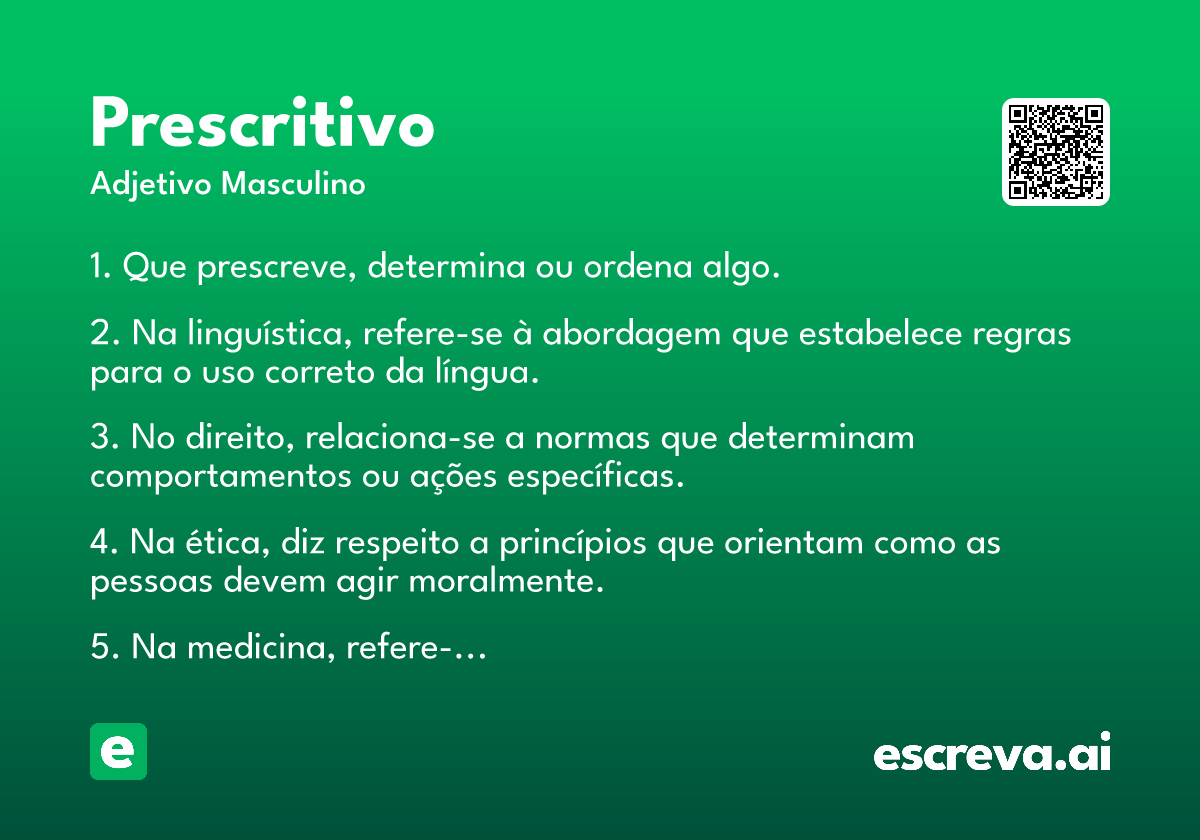 Prescritivo
Adjetivo Masculino

1. Que prescreve, determina ou ordena algo.

2. Na linguística, refere-se à abordagem que estabelece regras para o uso correto da língua.

3. No direito, relaciona-se a normas que determinam comportamentos ou ações específicas.

4. Na ética, diz respeito a princípios que orientam como as pessoas devem agir moralmente.

5. Na medicina, refere-…

e

escreva.ai